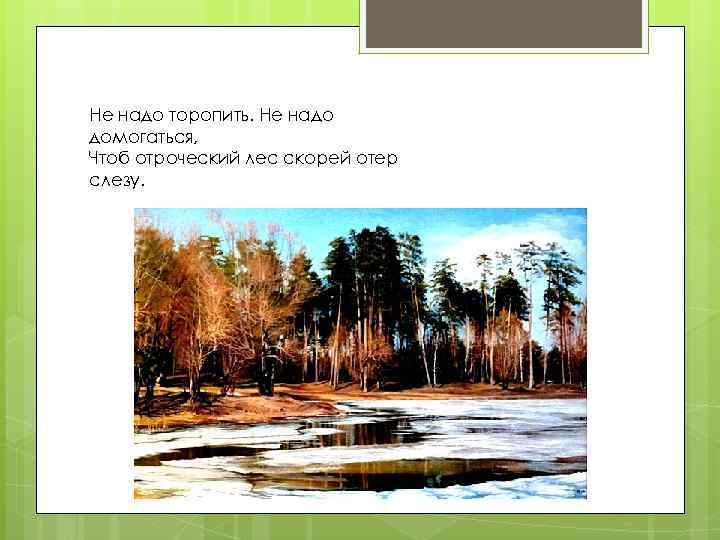 Не надо торопить. Не надо домогаться,
Чтоб отроческий лес скорей отер слезу.